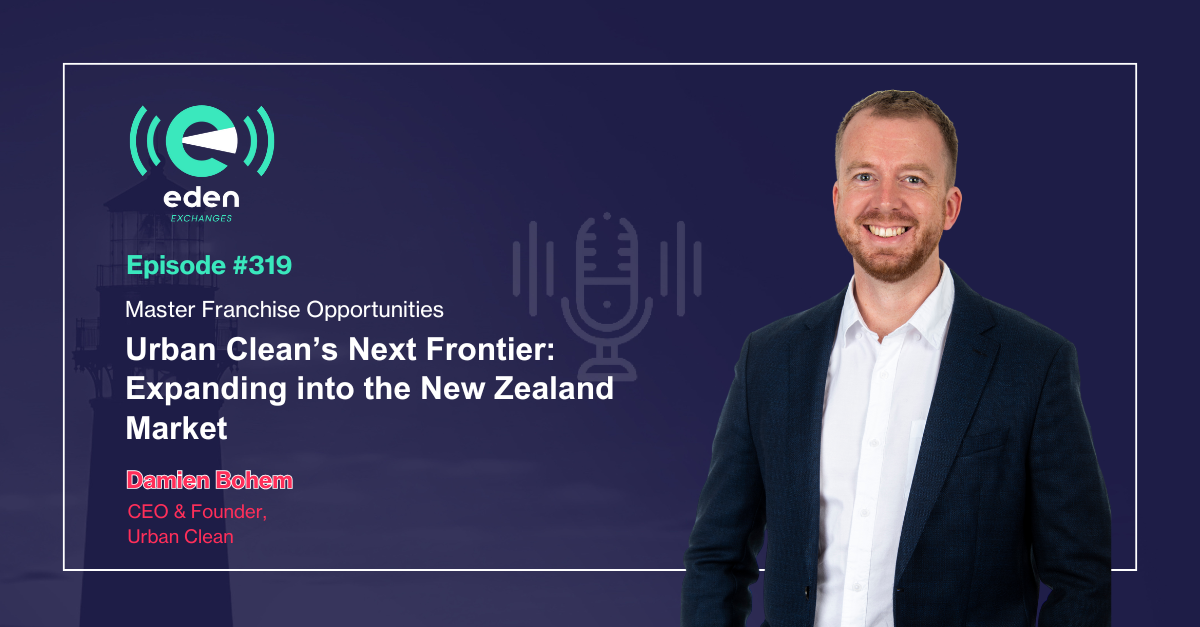 eden
EXCHANGES

Episode #319

Master Franchise Opportunities

Urban Clean's Next Frontier: Expanding into the New Zealand Market

Damien Bohem

CEO & Founder, Urban Clean